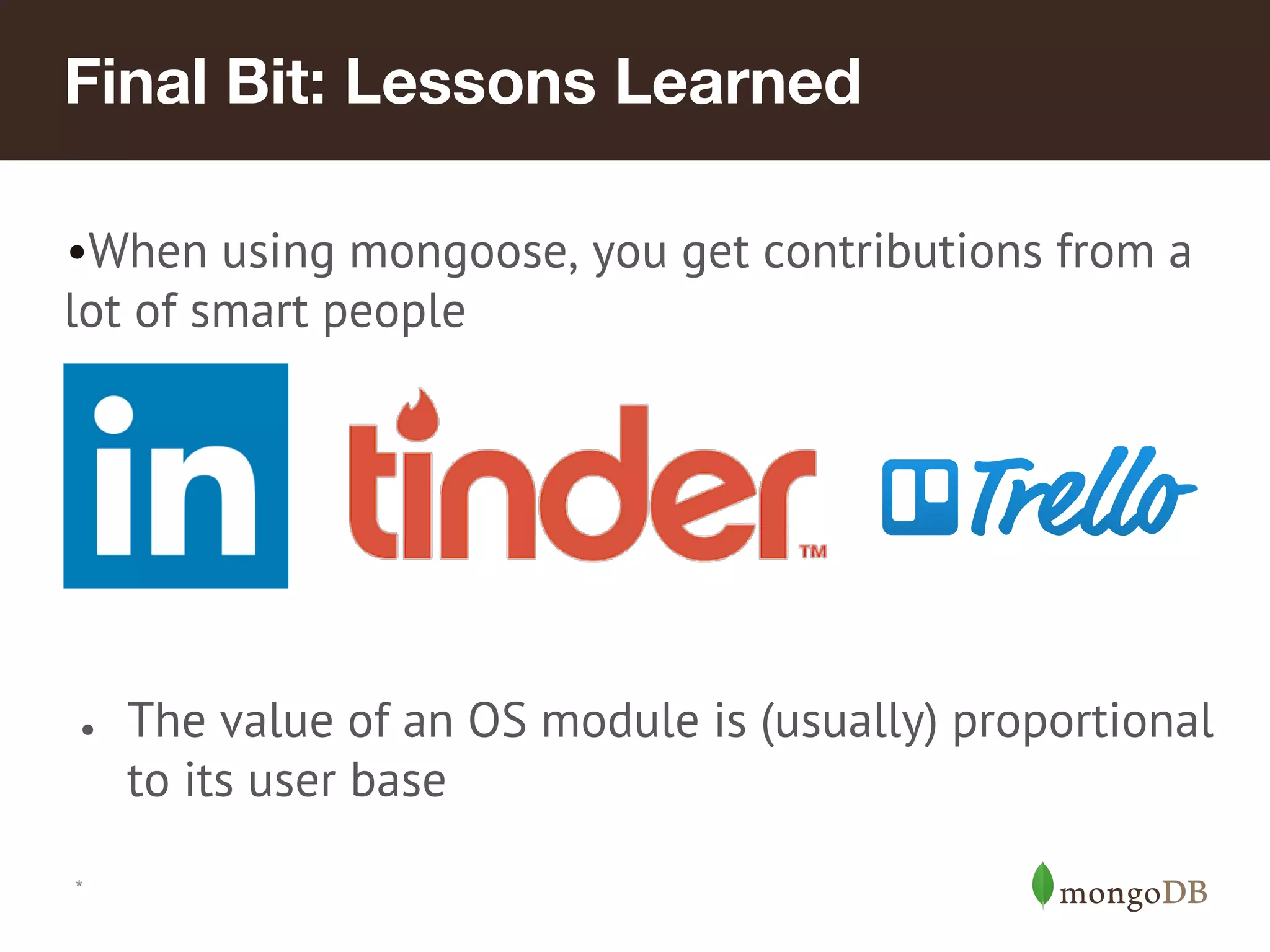 Final Bit: Lessons Learned

•When using mongoose, you get contributions from a lot of smart people

in tinder™ Trello

• The value of an OS module is (usually) proportional to its user base

*

mongoDB